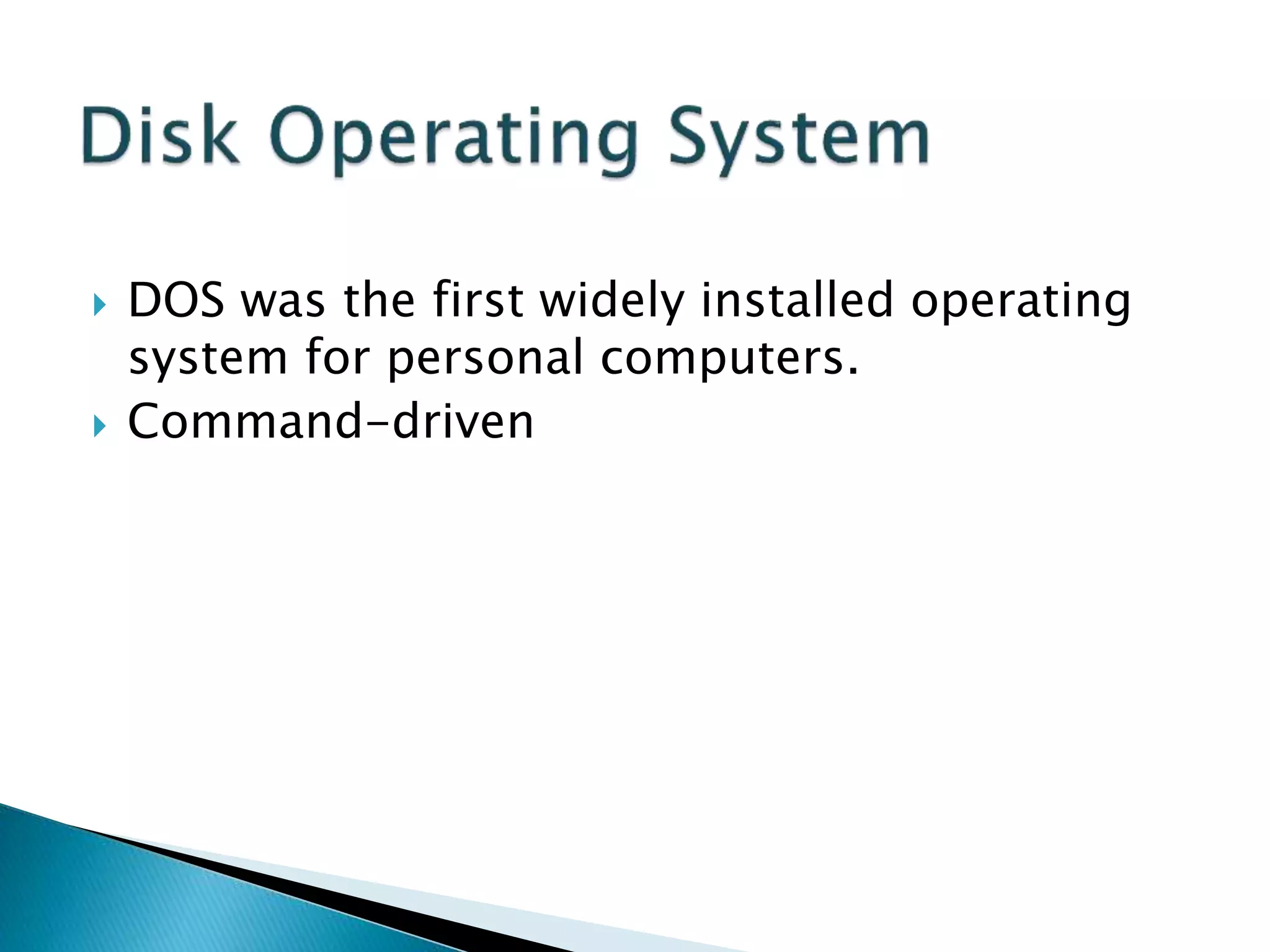 Disk Operating System

DOS was the first widely installed operating system for personal computers.

Command-driven